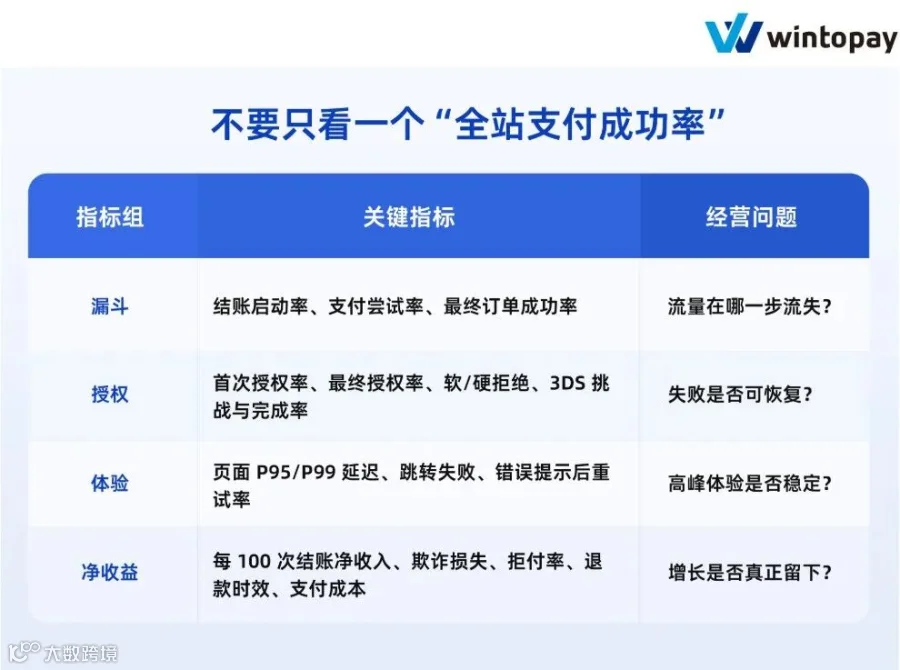 wintopay

不要只看一个“全站支付成功率”

| 指标组 | 关键指标 | 经营问题 |
|---|---|---|
| 漏斗 | 结账启动率、支付尝试率、最终订单成功率 | 流量在哪一步流失？ |
| 授权 | 首次授权率、最终授权率、软/硬拒绝、3DS 挑战与完成率 | 失败是否可恢复？ |
| 体验 | 页面 P95/P99 延迟、跳转失败、错误提示后重试率 | 高峰体验是否稳定？ |
| 净收益 | 每 100 次结账净收入、欺诈损失、拒付率、退款时效、支付成本 | 增长是否真正留下？ |

大数跨境